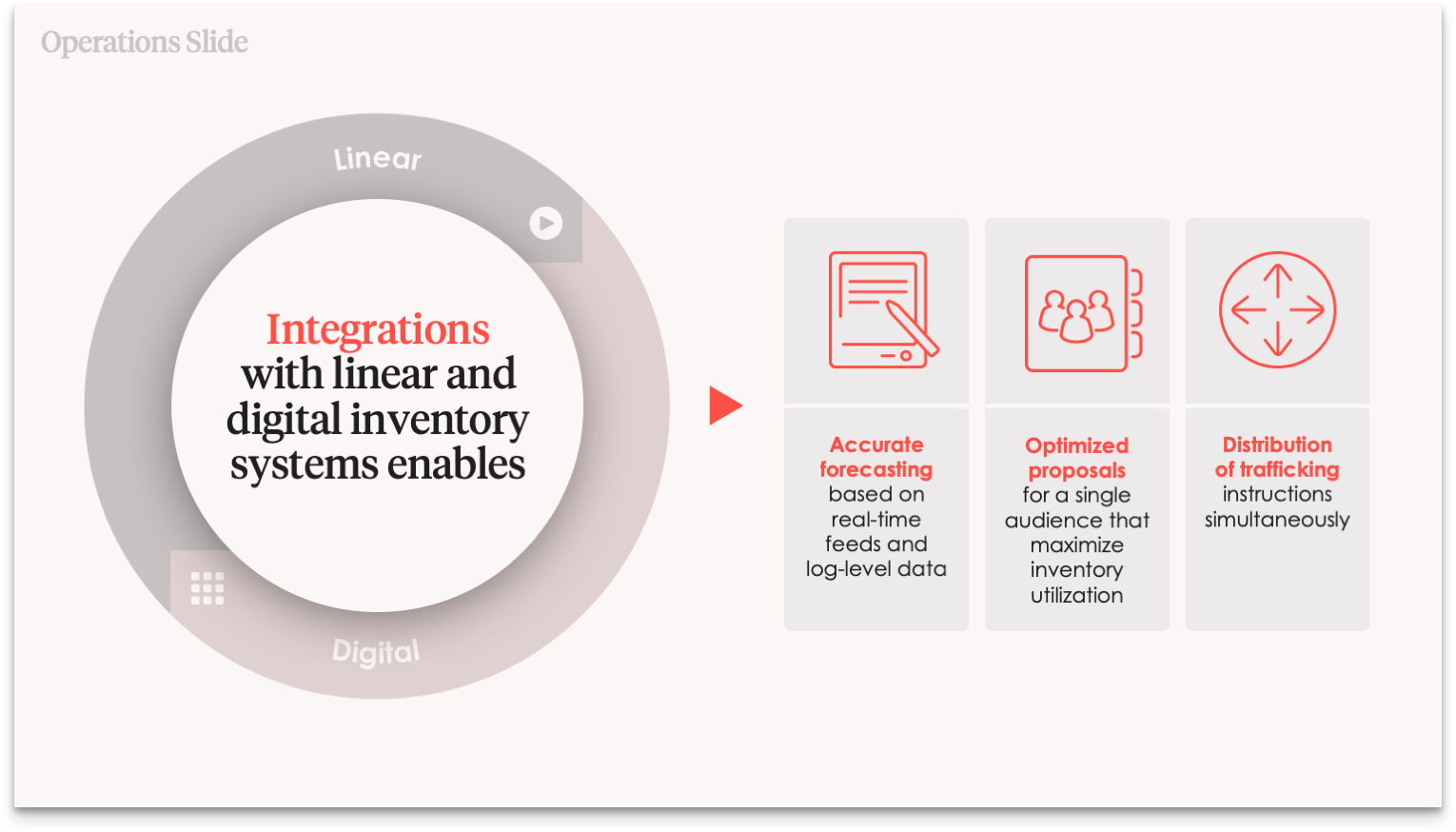 Operations Slide

Linear

Integrations with linear and digital inventory systems enables

Digital

Accurate forecasting based on real-time feeds and log-level data

Optimized proposals for a single audience that maximize inventory utilization

Distribution of trafficking instructions simultaneously